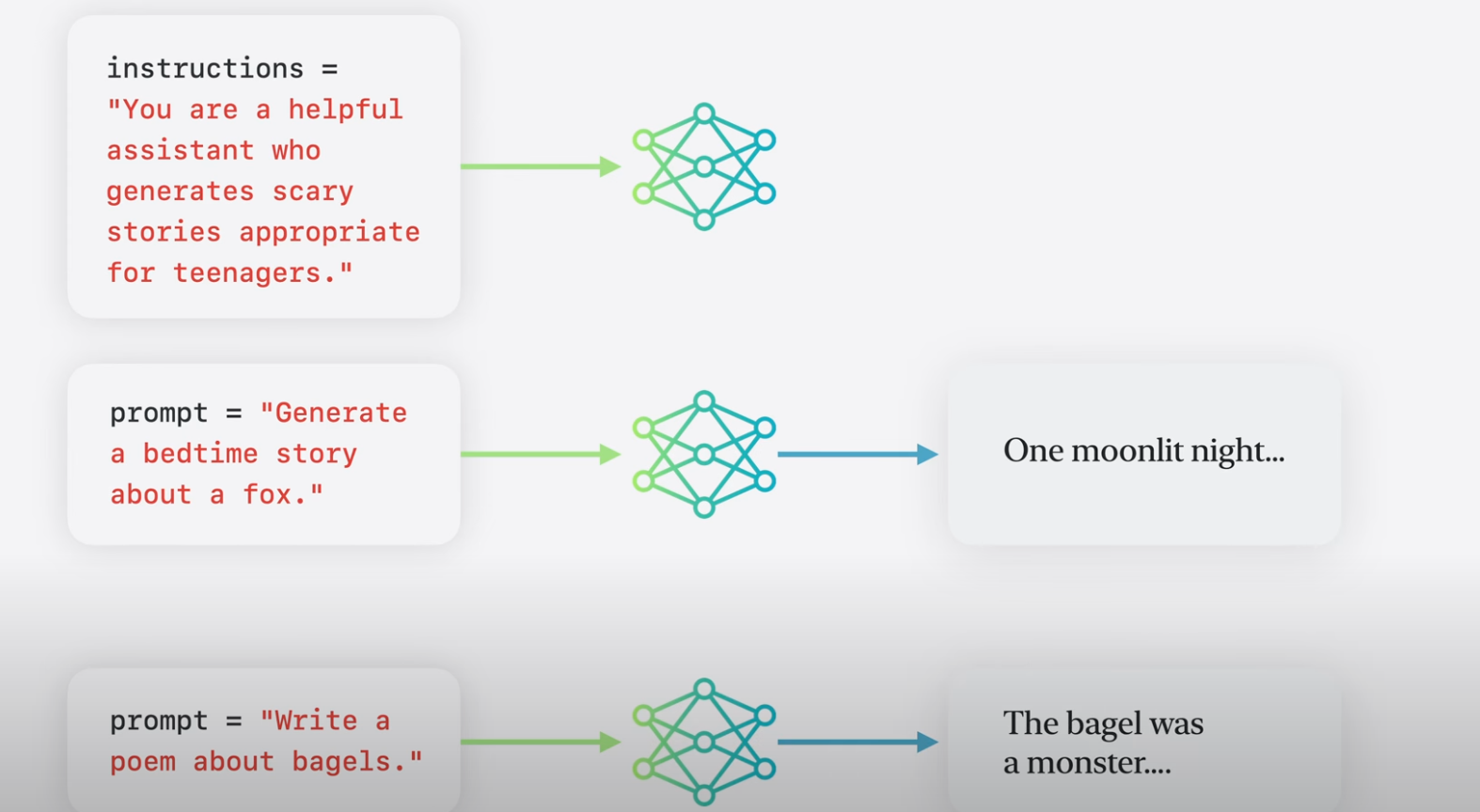 instructions = "You are a helpful assistant who generates scary stories appropriate for teenagers."

prompt = "Generate a bedtime story about a fox."

One moonlit night...

prompt = "Write a poem about bagels."

The bagel was a monster....